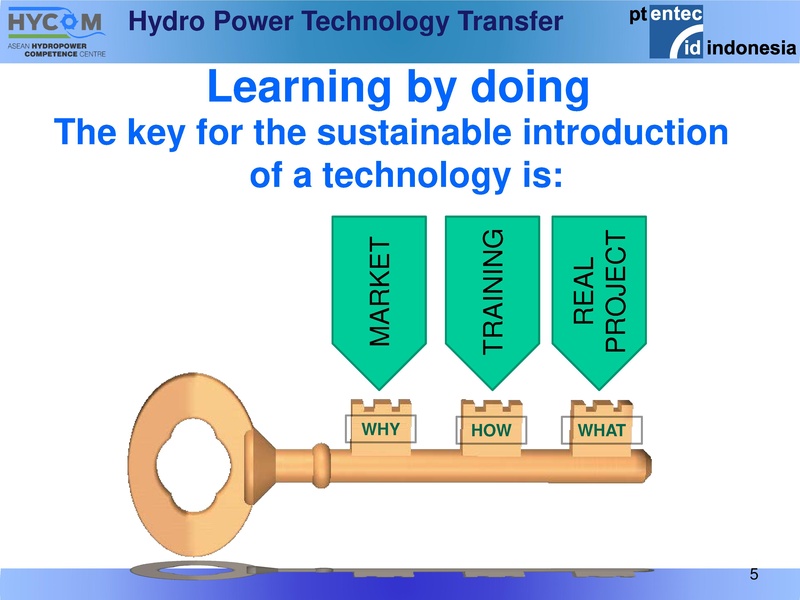 HYCOM
ASEAN HYDROPOWER COMPETENCE CENTRE

Hydro Power Technology Transfer

pt entec id indonesia

Learning by doing
The key for the sustainable introduction of a technology is:

MARKET

TRAINING

REAL PROJECT

WHY

HOW

WHAT

5